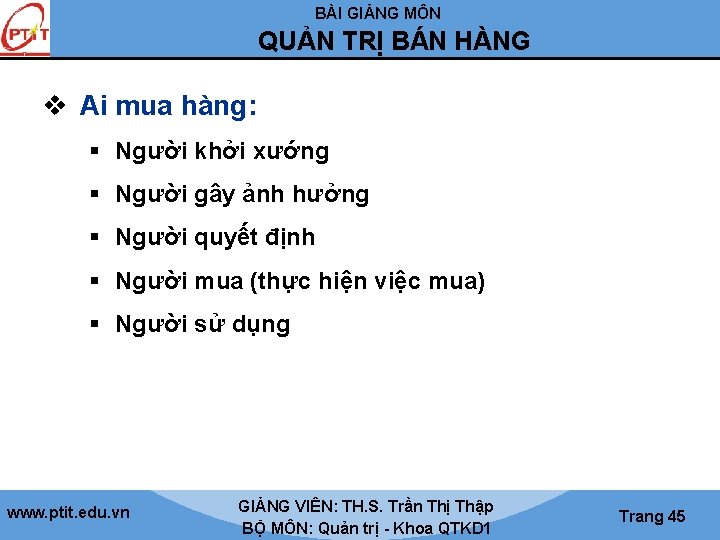 PTIT

BÀI GIẢNG MÔN
QUẢN TRỊ BÁN HÀNG

❖ Ai mua hàng:

▪ Người khởi xướng
▪ Người gây ảnh hưởng
▪ Người quyết định
▪ Người mua (thực hiện việc mua)
▪ Người sử dụng

www.ptit.edu.vn

GIẢNG VIÊN: TH.S. Trần Thị Thập
BỘ MÔN: Quản trị - Khoa QTKD1

Trang 45